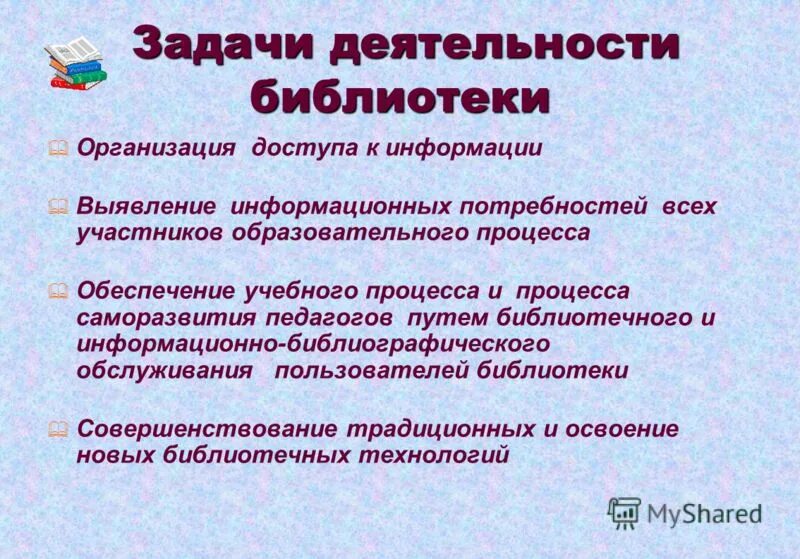 Задачи деятельности библиотеки

Организация доступа к информации

Выявление информационных потребностей всех участников образовательного процесса

Обеспечение учебного процесса и процесса саморазвития педагогов путем библиотечного и информационно-библиографического обслуживания пользователей библиотеки

Совершенствование традиционных и освоение новых библиотечных технологий

MyShared